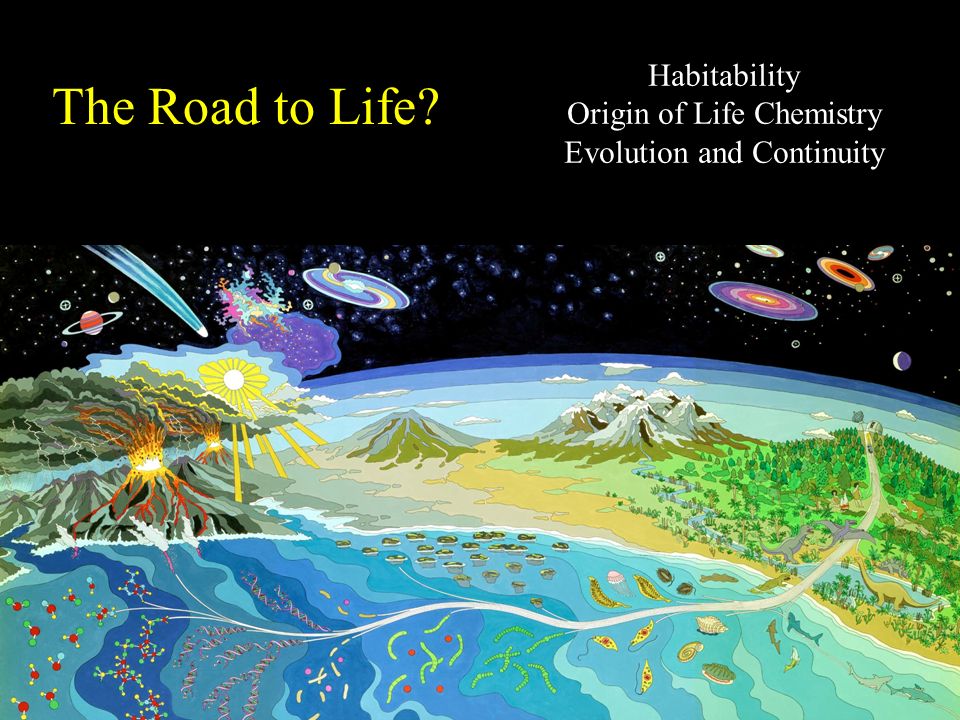 The Road to Life?

Habitability
Origin of Life Chemistry
Evolution and Continuity